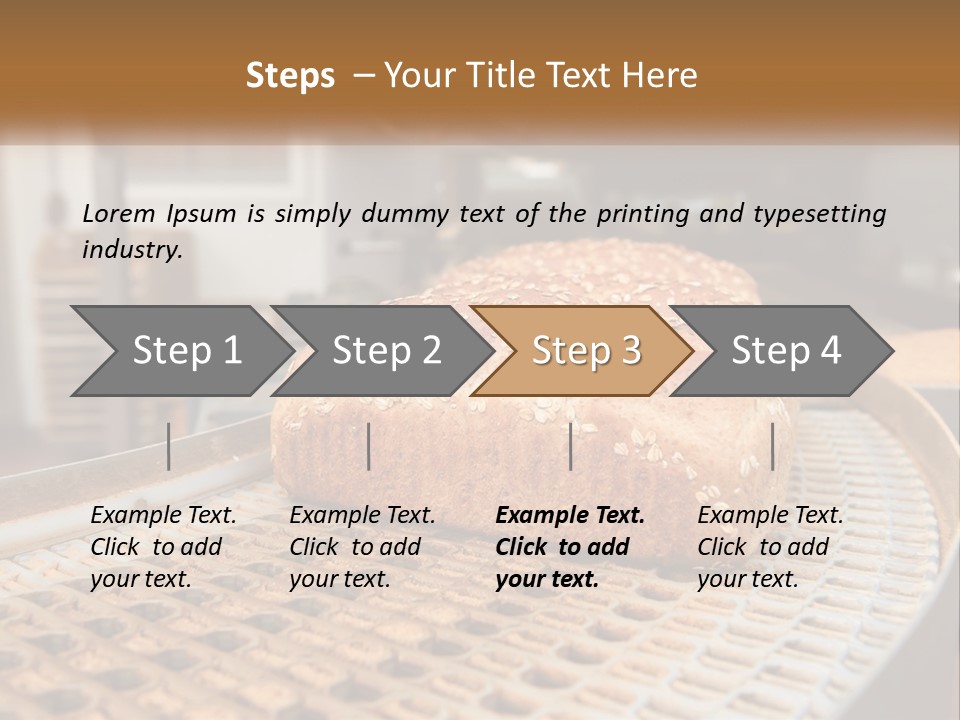 Steps – Your Title Text Here

Lorem Ipsum is simply dummy text of the printing and typesetting industry.

Step 1

Step 2

Step 3

Step 4

Example Text. Click to add your text.

Example Text. Click to add your text.

Example Text. Click to add your text.

Example Text. Click to add your text.